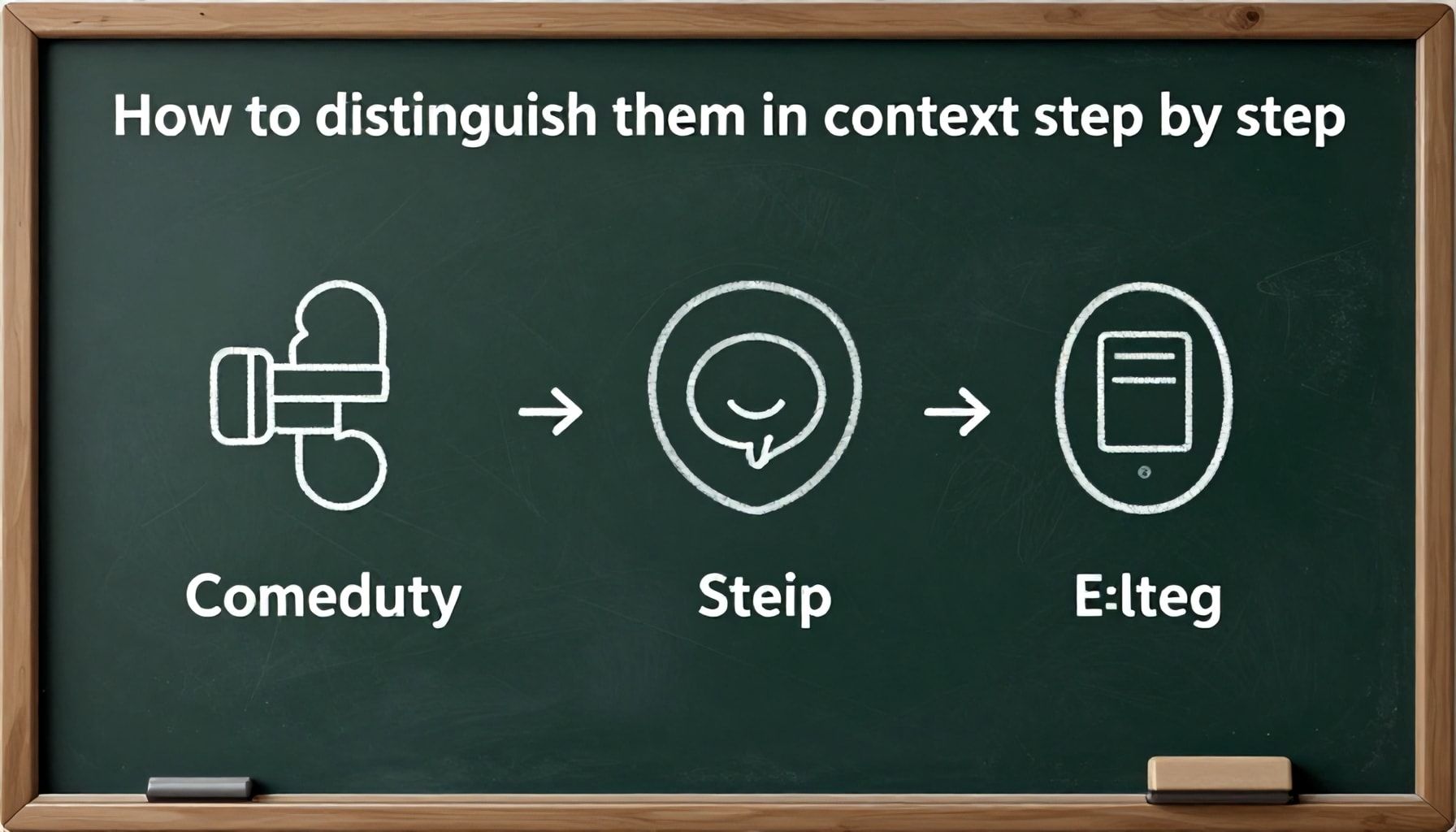 How to distinguish them in context step by step

Comeduty

Steip

E:lteg